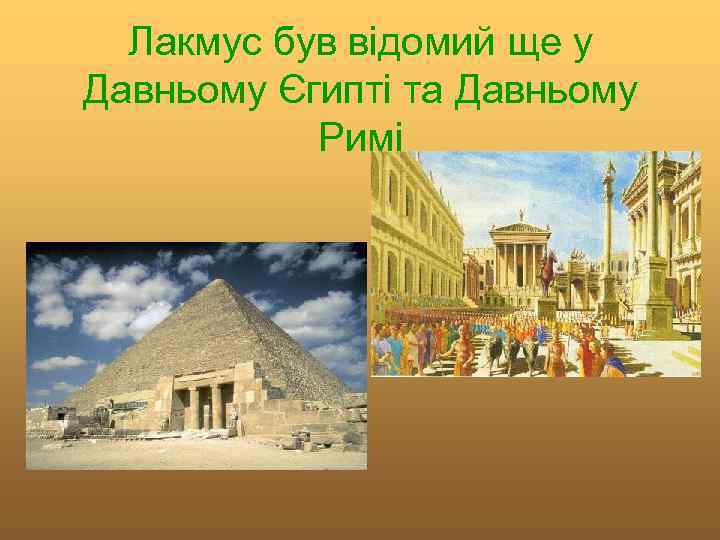 Лакмус був відомий ще у Давньому Єгипті та Давньому Римі